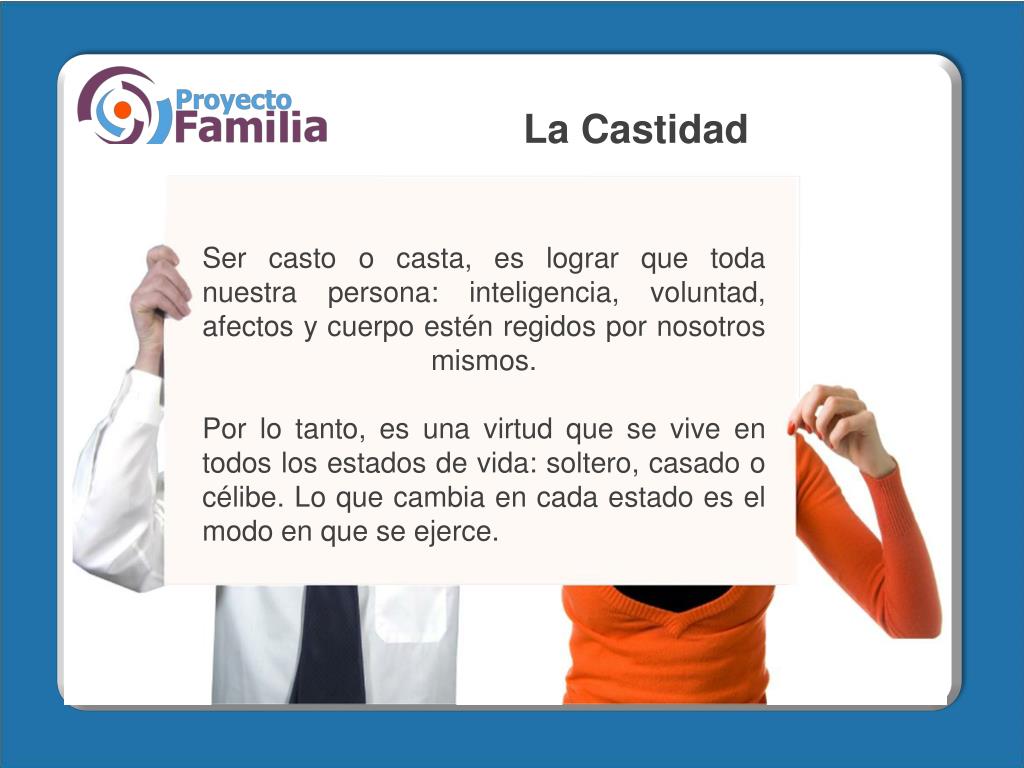 Proyecto Familia

La Castidad

Ser casto o casta, es lograr que toda nuestra persona: inteligencia, voluntad, afectos y cuerpo estén regidos por nosotros mismos.

Por lo tanto, es una virtud que se vive en todos los estados de vida: soltero, casado o célibe. Lo que cambia en cada estado es el modo en que se ejerce.